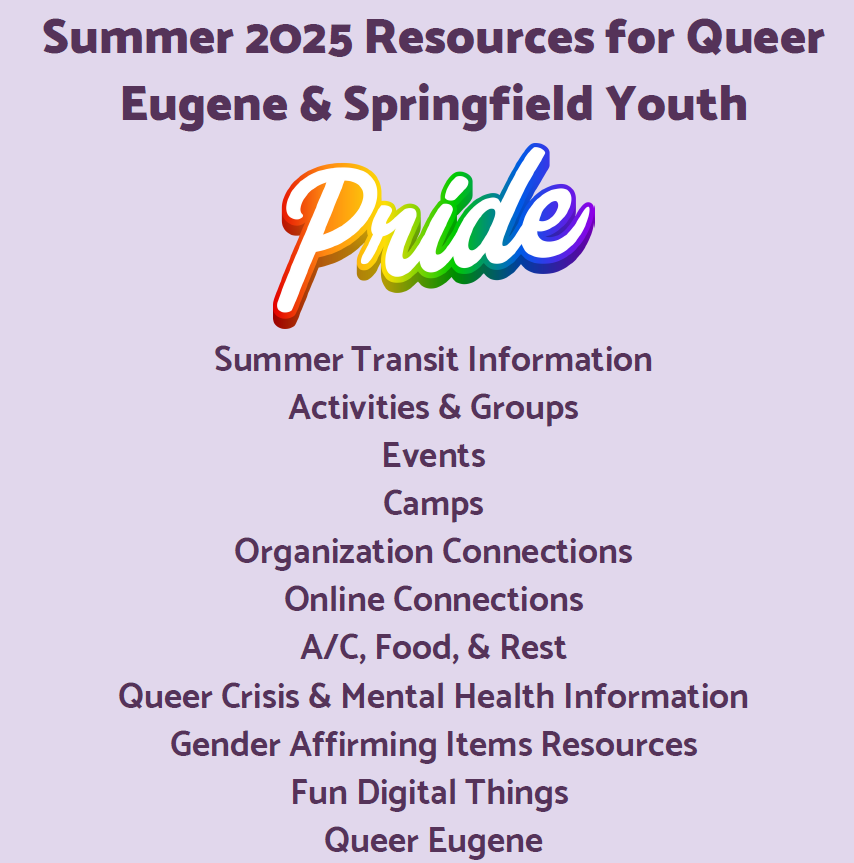 Summer 2025 Resources for Queer Eugene & Springfield Youth

Pride

Summer Transit Information
Activities & Groups
Events
Camps
Organization Connections
Online Connections
A/C, Food, & Rest
Queer Crisis & Mental Health Information
Gender Affirming Items Resources
Fun Digital Things
Queer Eugene